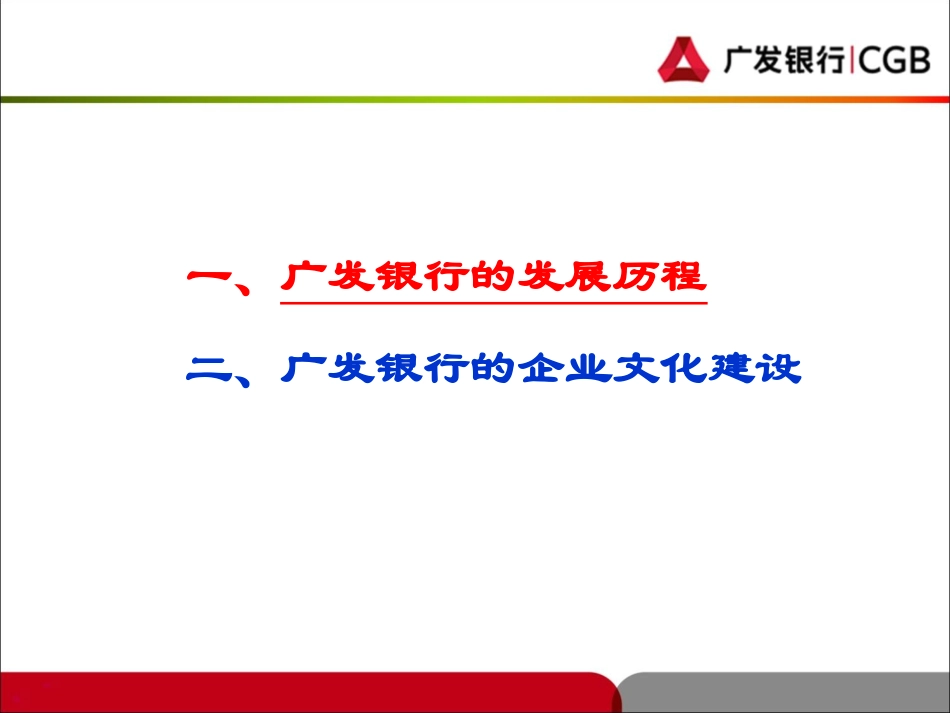 广发银行|CGB

一、广发银行的发展历程

二、广发银行的企业文化建设